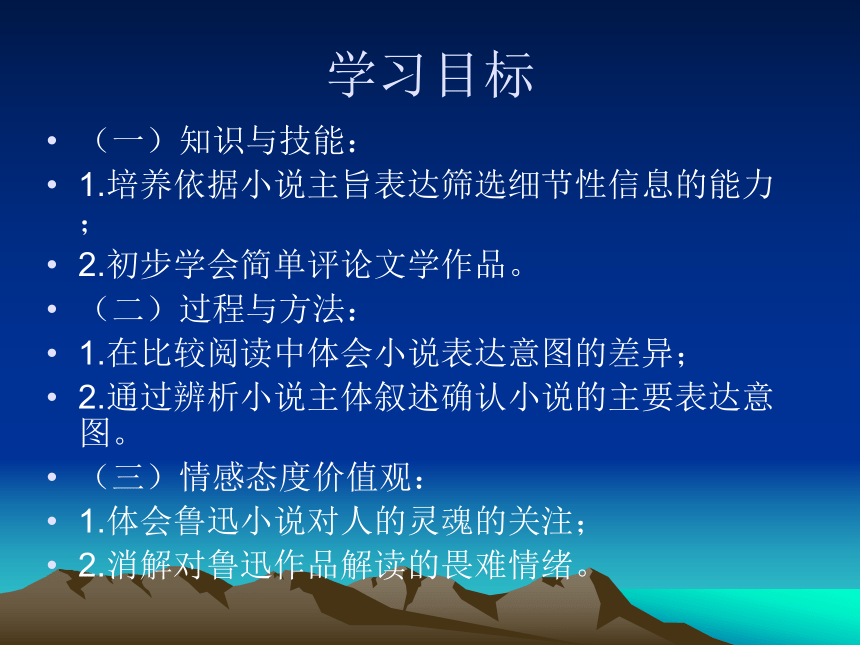 学习目标

• （一）知识与技能：
• 1.培养依据小说主旨表达筛选细节性信息的能力；
• 2.初步学会简单评论文学作品。
• （二）过程与方法：
• 1.在比较阅读中体会小说表达意图的差异；
• 2.通过辨析小说主体叙述确认小说的主要表达意图。
• （三）情感态度价值观：
• 1.体会鲁迅小说对人的灵魂的关注；
• 2.消解对鲁迅作品解读的畏难情绪。